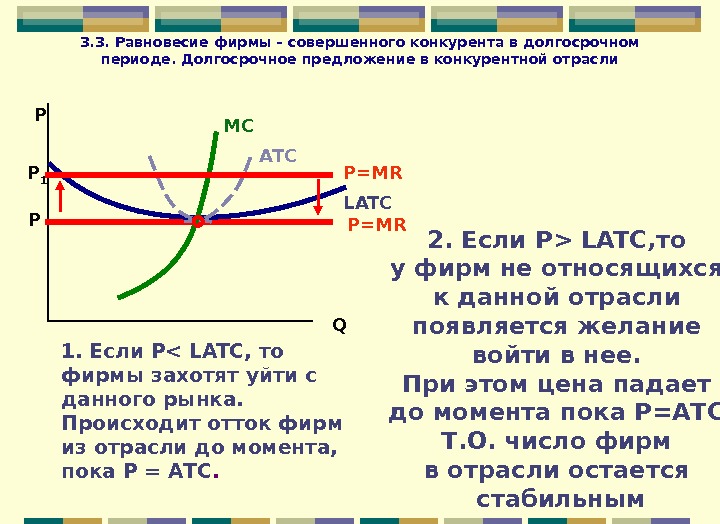 3.3. Равновесие фирмы – совершенного конкурента в долгосрочном периоде. Долгосрочное предложение в конкурентной отрасли

P

MC

ATC

$P_1$

P=MR

LATC

P

P=MR

Q

1. Если P< LATC, то фирмы захотят уйти с данного рынка. Происходит отток фирм из отрасли до момента, пока P = ATC.

2. Если P> LATC,то у фирм не относящихся к данной отрасли появляется желание войти в нее.
При этом цена падает до момента пока P=ATC
Т.О. число фирм в отрасли остается стабильным